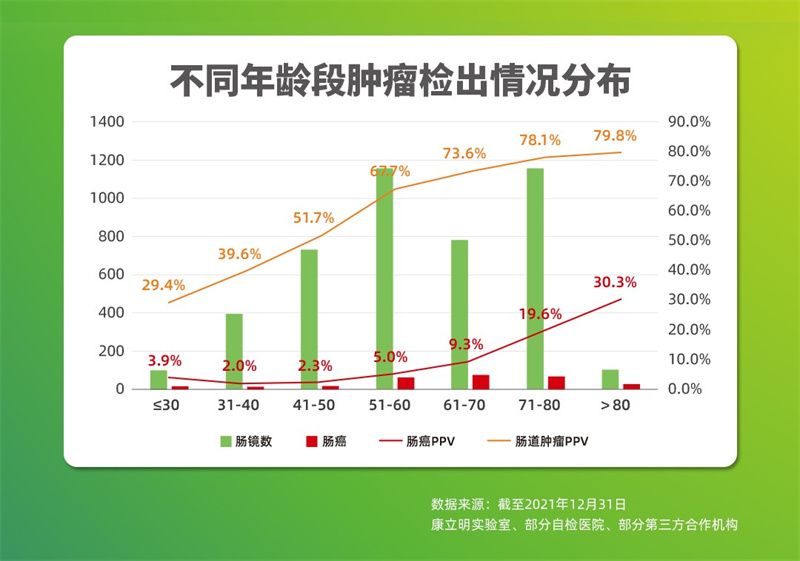 不同年龄段肿瘤检出情况分布

1400
1200
1000
800
600
400
200
0

90.0%
80.0%
70.0%
60.0%
50.0%
40.0%
30.0%
20.0%
10.0%
0.0%

29.4%
39.6%
51.7%
67.7%
73.6%
78.1%
79.8%

3.9%
2.0%
2.3%
5.0%
9.3%
19.6%
30.3%

≤30
31-40
41-50
51-60
61-70
71-80
＞80

肠镜数
肠癌
肠癌PPV
肠道肿瘤PPV

数据来源：截至2021年12月31日
康立明实验室、部分自检医院、部分第三方合作机构